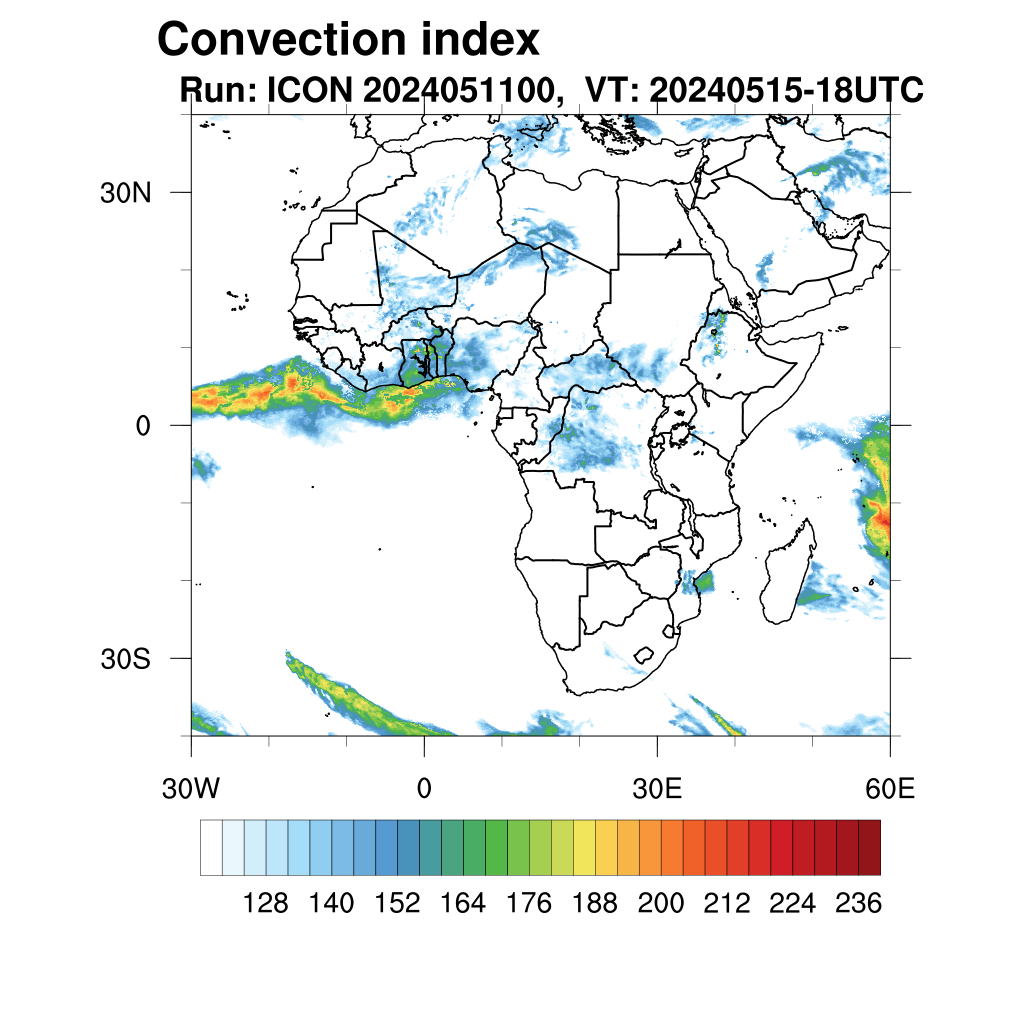 Convection index
Run: ICON 2024051100, VT: 20240515-18UTC

30N
0
30S

30W
0
30E
60E

128 140 152 164 176 188 200 212 224 236